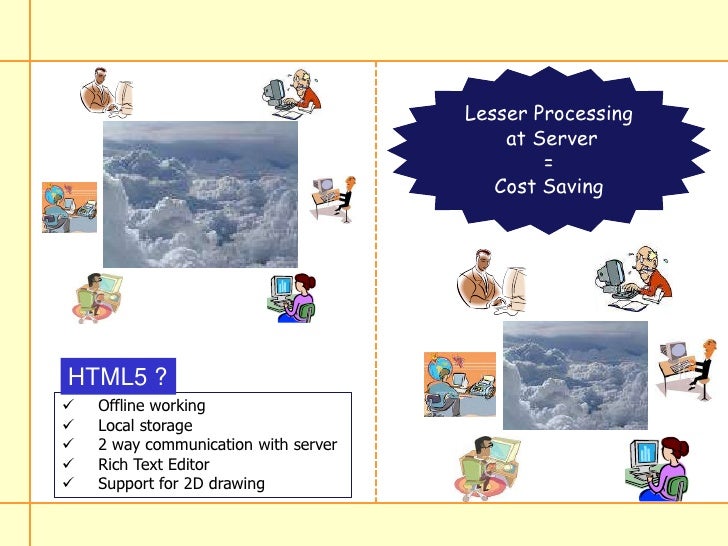 HTML5 ?

✓ Offline working
✓ Local storage
✓ 2 way communication with server
✓ Rich Text Editor
✓ Support for 2D drawing

Lesser Processing at Server = Cost Saving